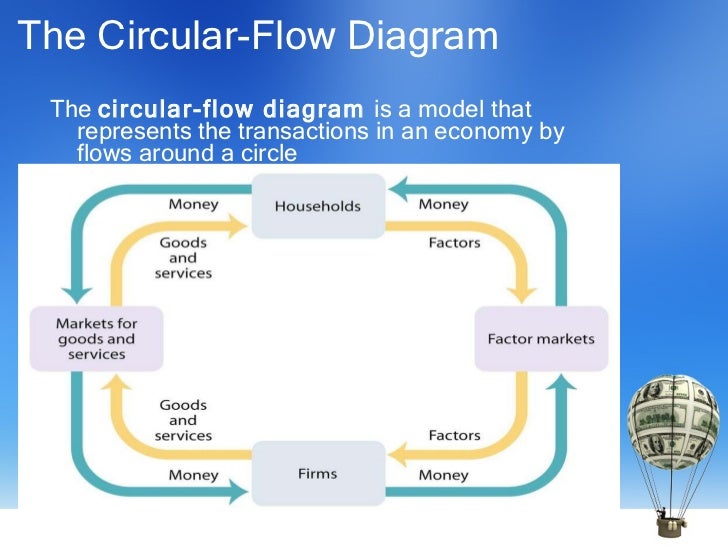 The Circular-Flow Diagram

The circular-flow diagram is a model that represents the transactions in an economy by flows around a circle

Money

Households

Money

Goods and services

Factors

Markets for goods and services

Factor markets

Goods and services

Factors

Money

Firms

Money